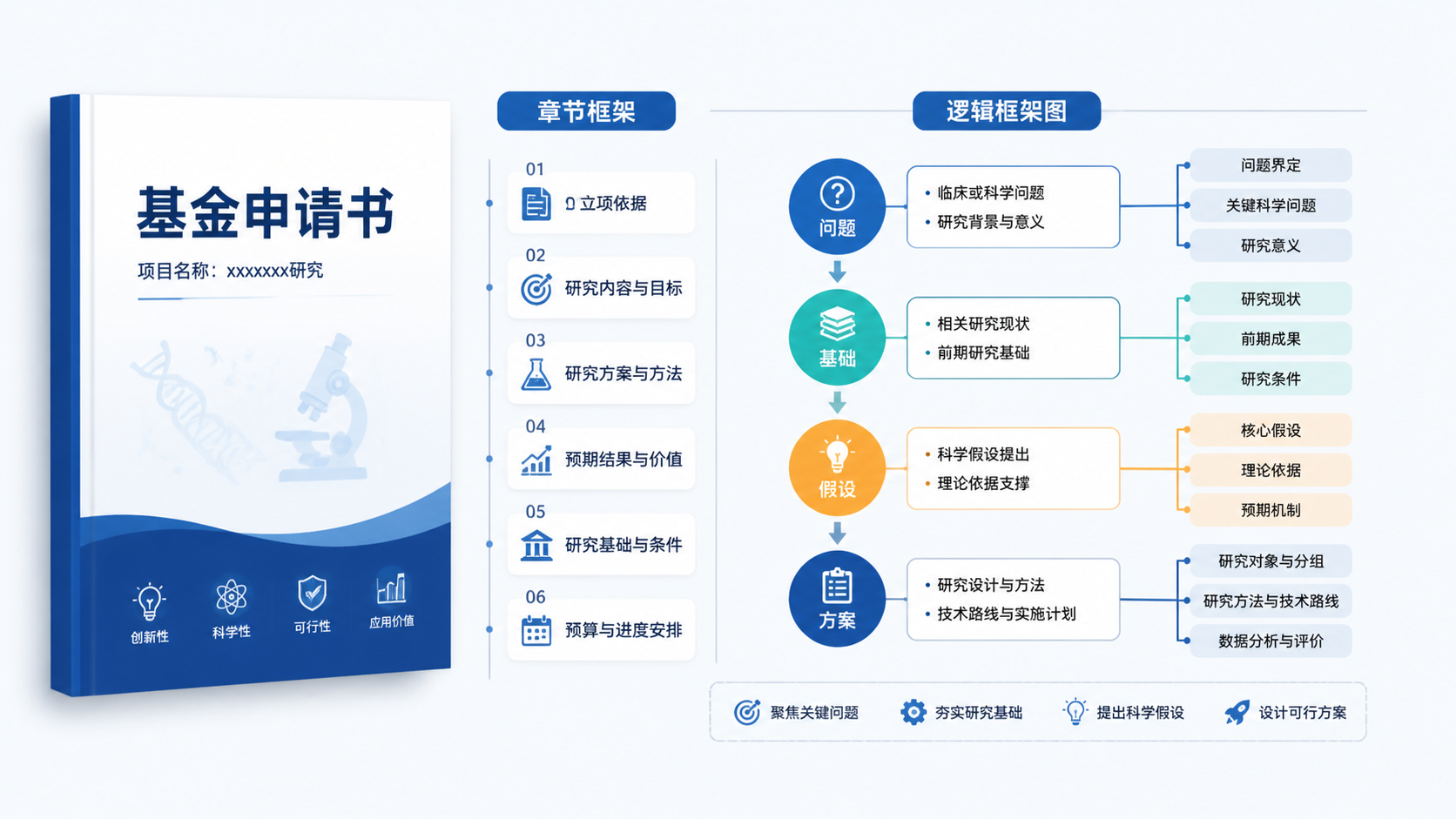 基金申请书

项目名称：xxxxxxx研究

创新性 科学性 可行性 应用价值

章节框架

01
0 立项依据

02
研究内容与目标

03
研究方案与方法

04
预期结果与价值

05
研究基础与条件

06
预算与进度安排

逻辑框架图

问题
• 临床或科学问题
• 研究背景与意义

问题界定
关键科学问题
研究意义

基础
• 相关研究现状
• 前期研究基础

研究现状
前期成果
研究条件

假设
• 科学假设提出
• 理论依据支撑

核心假设
理论依据
预期机制

方案
• 研究设计与方法
• 技术路线与实施计划

研究对象与分组
研究方法与技术路线
数据分析与评价

聚焦关键问题 夯实研究基础 提出科学假设 设计可行方案